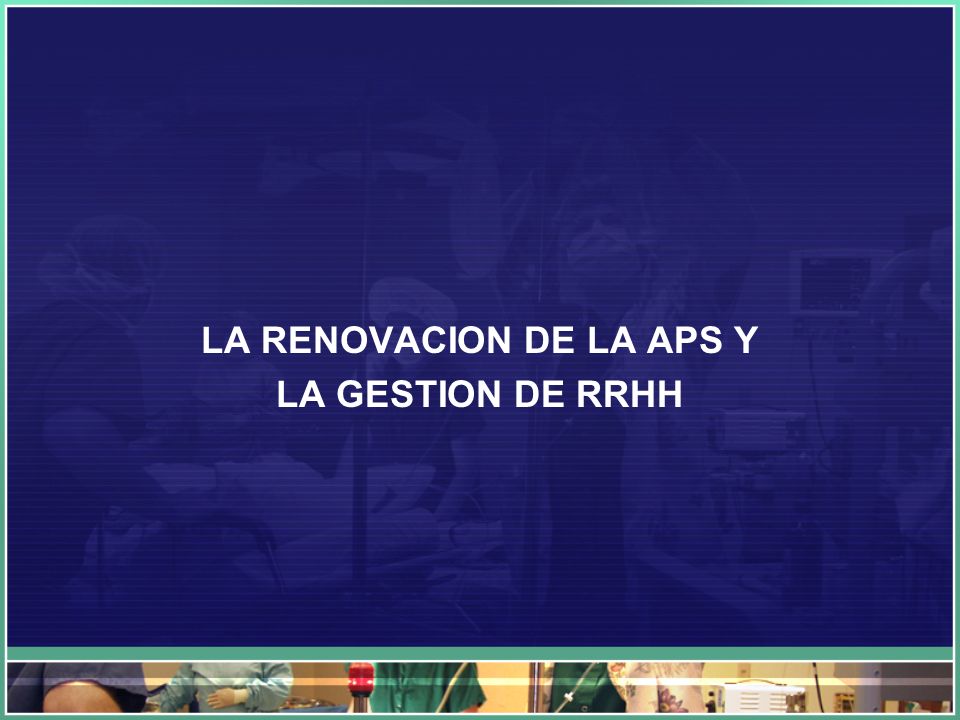 LA RENOVACION DE LA APS Y LA GESTION DE RRHH